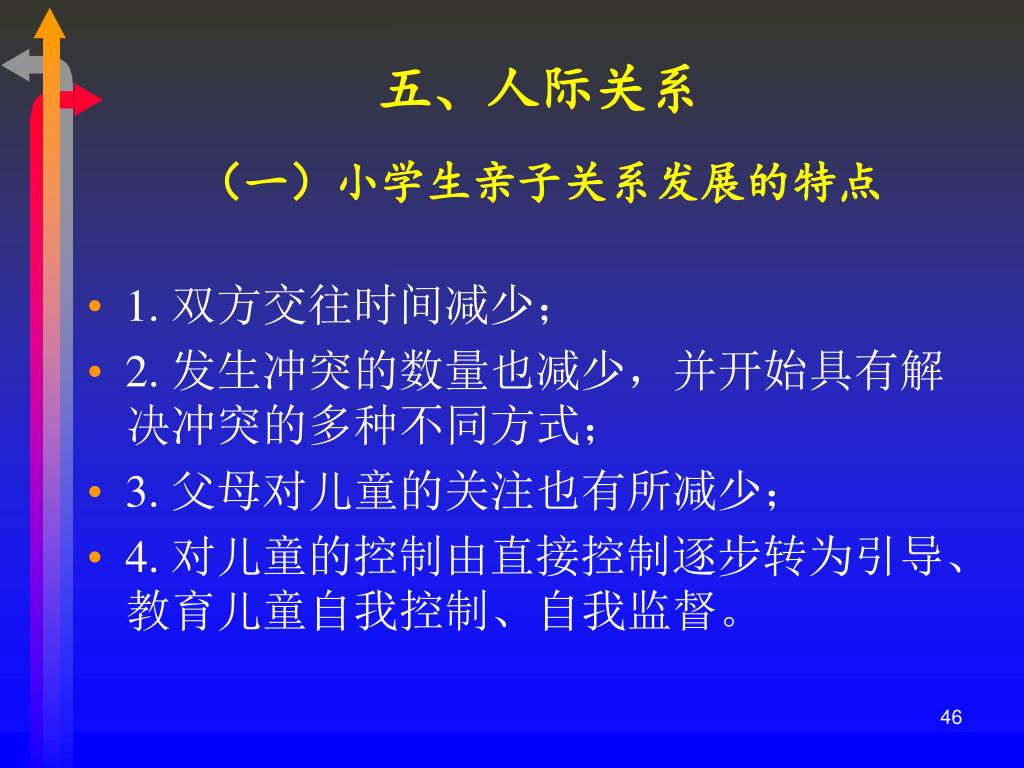 五、人际关系

（一）小学生亲子关系发展的特点

• 1. 双方交往时间减少；
• 2. 发生冲突的数量也减少，并开始具有解决冲突的多种不同方式；
• 3. 父母对儿童的关注也有所减少；
• 4. 对儿童的控制由直接控制逐步转为引导、教育儿童自我控制、自我监督。

46